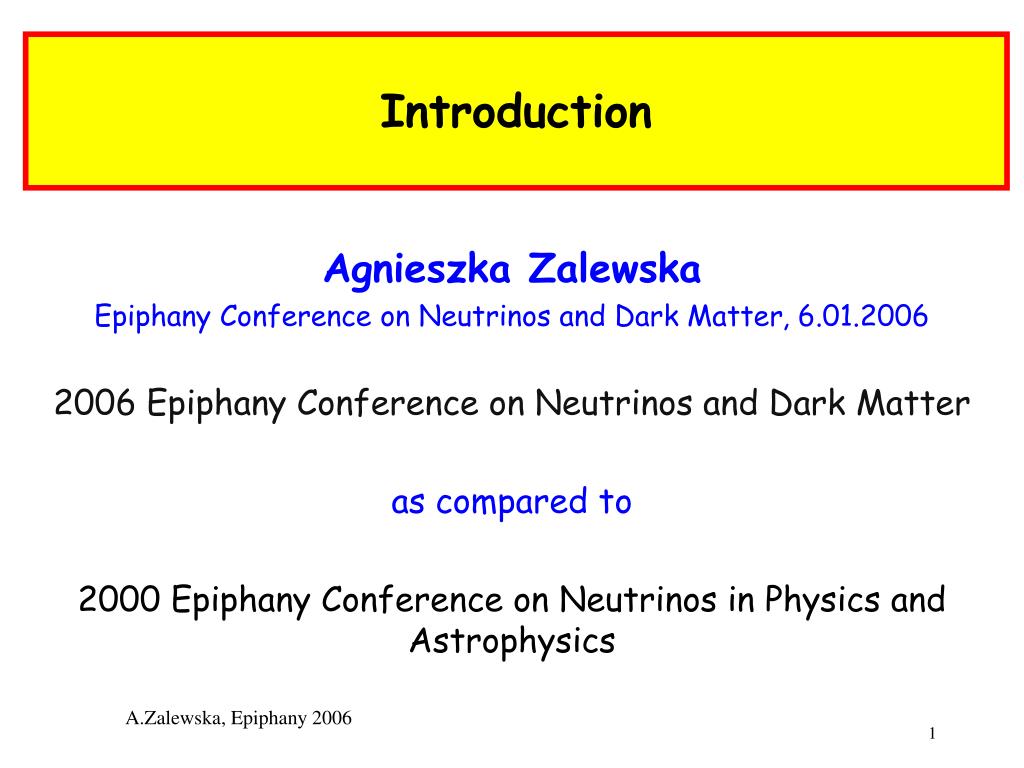 Introduction

Agnieszka Zalewska
Epiphany Conference on Neutrinos and Dark Matter, 6.01.2006

2006 Epiphany Conference on Neutrinos and Dark Matter

as compared to

2000 Epiphany Conference on Neutrinos in Physics and Astrophysics

A.Zalewska, Epiphany 2006

1